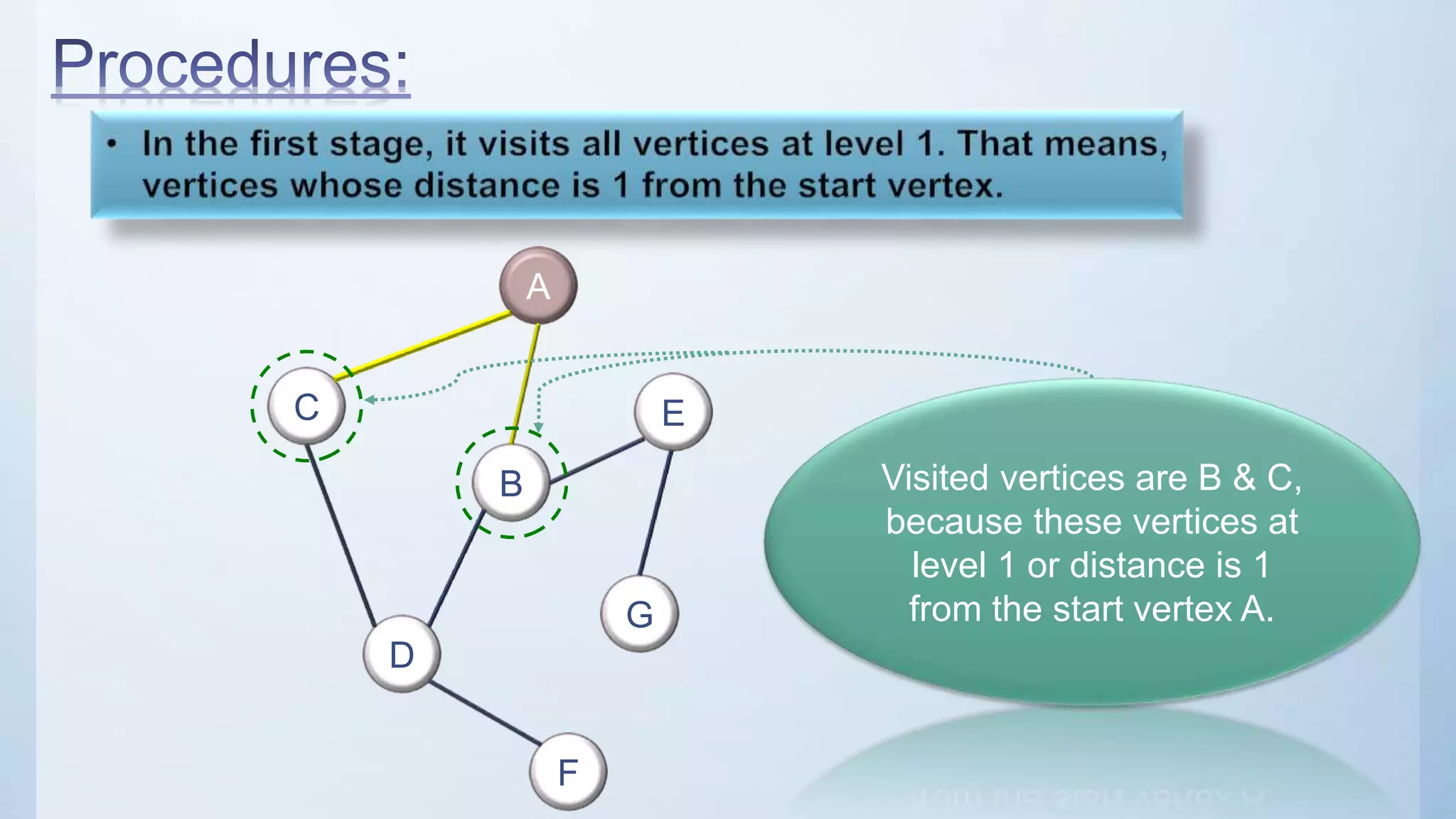 Procedures:

• In the first stage, it visits all vertices at level 1. That means, vertices whose distance is 1 from the start vertex.

A

C

E

B

G

D

F

Visited vertices are B & C, because these vertices at level 1 or distance is 1 from the start vertex A.